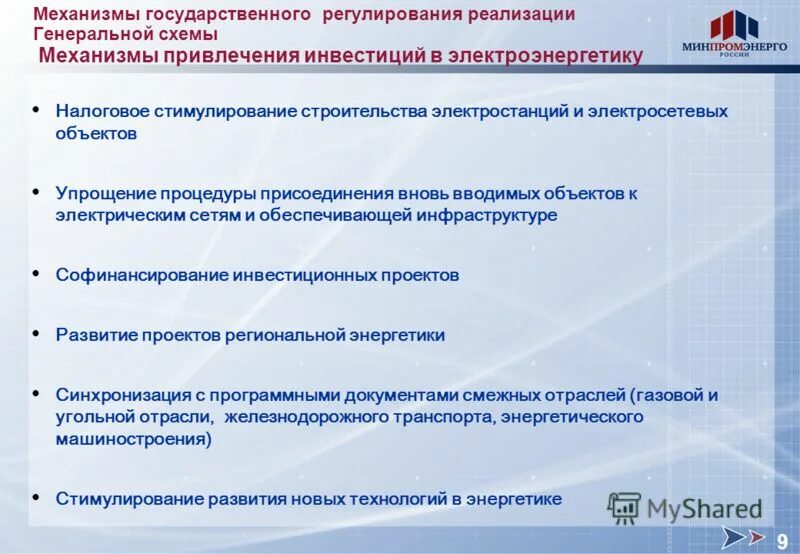 Механизмы государственного регулирования реализации Генеральной схемы
Механизмы привлечения инвестиций в электроэнергетику

МИНПРОМЭНЕРГО РОССИИ

• Налоговое стимулирование строительства электростанций и электросетевых объектов

• Упрощение процедуры присоединения вновь вводимых объектов к электрическим сетям и обеспечивающей инфраструктуре

• Софинансирование инвестиционных проектов

• Развитие проектов региональной энергетики

• Синхронизация с программными документами смежных отраслей (газовой и угольной отрасли, железнодорожного транспорта, энергетического машиностроения)

• Стимулирование развития новых технологий в энергетике

MyShared

9